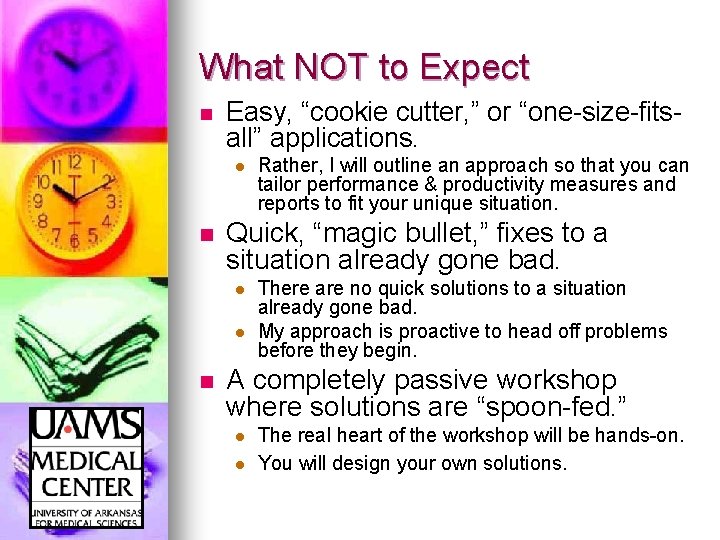 What NOT to Expect

Easy, “cookie cutter,” or “one-size-fits-all” applications.

Rather, I will outline an approach so that you can tailor performance & productivity measures and reports to fit your unique situation.

Quick, “magic bullet,” fixes to a situation already gone bad.

There are no quick solutions to a situation already gone bad.

My approach is proactive to head off problems before they begin.

A completely passive workshop where solutions are “spoon-fed.”

The real heart of the workshop will be hands-on.

You will design your own solutions.

12 1 2 3 4 5 6 7 8 9 10 11

UAMS MEDICAL CENTER UNIVERSITY OF ARKANSAS FOR MEDICAL SCIENCES